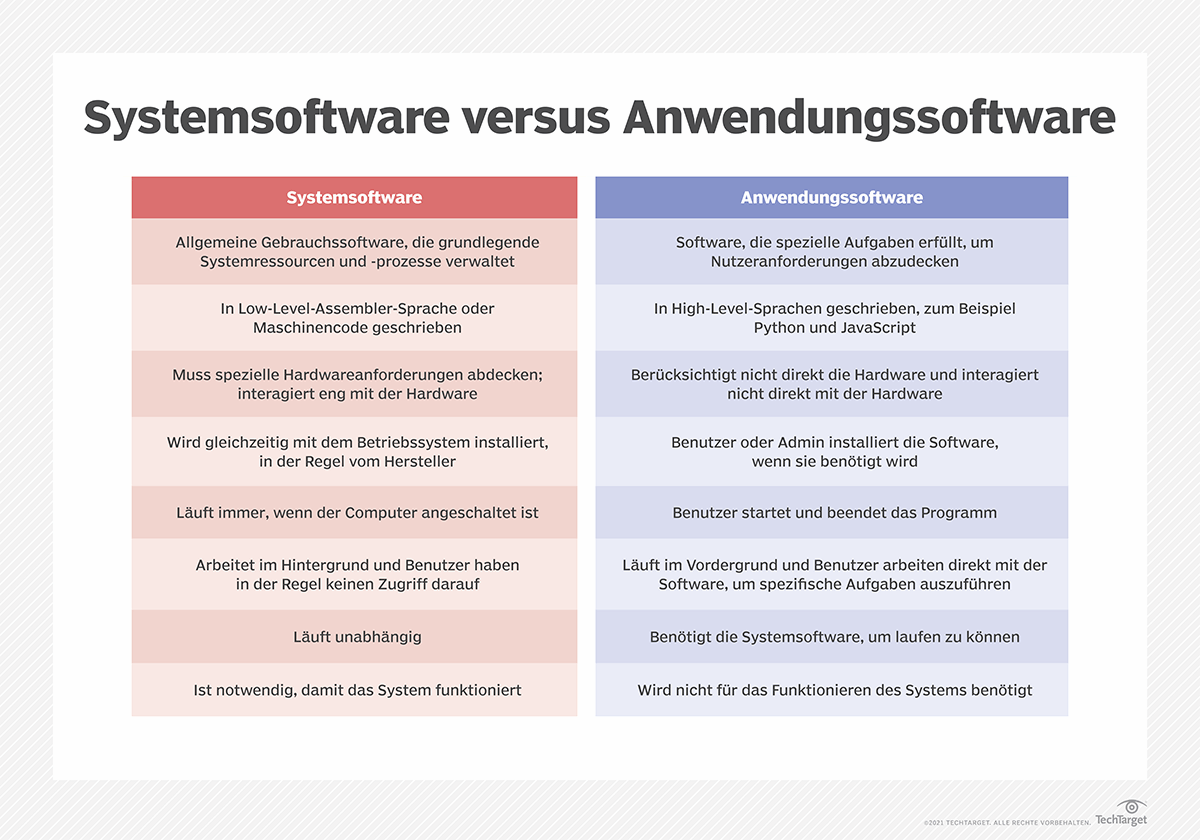 Systemsoftware versus Anwendungssoftware

| Systemsoftware | Anwendungssoftware |
|---|---|
| Allgemeine Gebrauchssoftware, die grundlegende Systemressourcen und -prozesse verwaltet | Software, die spezielle Aufgaben erfüllt, um Nutzeranforderungen abzudecken |
| In Low-Level-Assembler-Sprache oder Maschinencode geschrieben | In High-Level-Sprachen geschrieben, zum Beispiel Python und JavaScript |
| Muss spezielle Hardwareanforderungen abdecken; interagiert eng mit der Hardware | Berücksichtigt nicht direkt die Hardware und interagiert nicht direkt mit der Hardware |
| Wird gleichzeitig mit dem Betriebssystem installiert, in der Regel vom Hersteller | Benutzer oder Admin installiert die Software, wenn sie benötigt wird |
| Läuft immer, wenn der Computer angeschaltet ist | Benutzer startet und beendet das Programm |
| Arbeitet im Hintergrund und Benutzer haben in der Regel keinen Zugriff darauf | Läuft im Vordergrund und Benutzer arbeiten direkt mit der Software, um spezifische Aufgaben auszuführen |
| Läuft unabhängig | Benötigt die Systemsoftware, um laufen zu können |
| Ist notwendig, damit das System funktioniert | Wird nicht für das Funktionieren des Systems benötigt |

©2021 TECHTARGET. ALLE RECHTE VORBEHALTEN. TechTarget